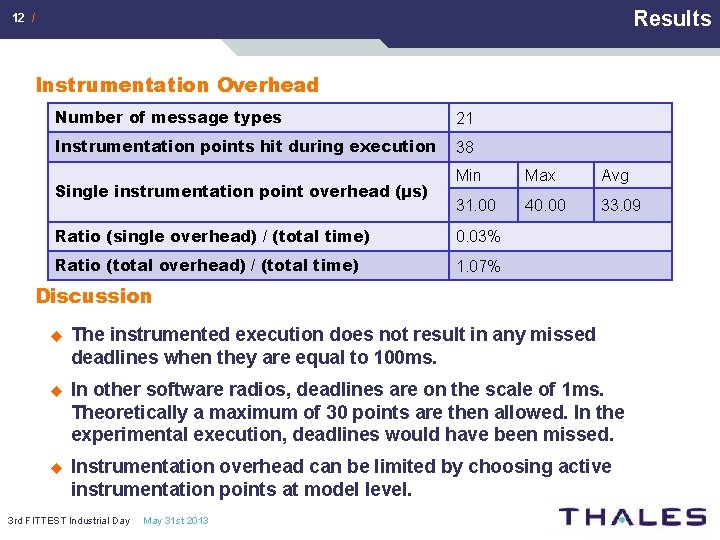 12 /

Results

Instrumentation Overhead

| Number of message types | 21 | | |
|---|---|---|---|
| Instrumentation points hit during execution | 38 | | |
| Single instrumentation point overhead (µs) | Min | Max | Avg |
| | 31.00 | 40.00 | 33.09 |
| Ratio (single overhead) / (total time) | 0.03% | | |
| Ratio (total overhead) / (total time) | 1.07% | | |

Discussion

The instrumented execution does not result in any missed deadlines when they are equal to 100ms.

In other software radios, deadlines are on the scale of 1ms. Theoretically a maximum of 30 points are then allowed. In the experimental execution, deadlines would have been missed.

Instrumentation overhead can be limited by choosing active instrumentation points at model level.

3rd FITTEST Industrial Day May 31st 2013

THALES